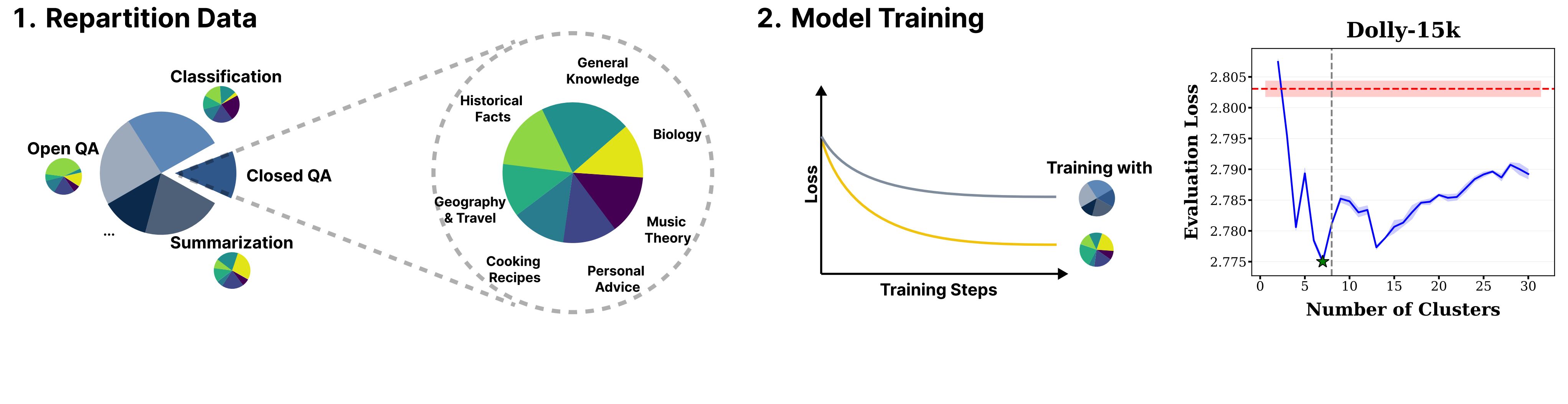 1. Repartition Data

Classification

Open QA

Closed QA

...

Summarization

General Knowledge

Historical Facts

Biology

Geography & Travel

Music Theory

Cooking Recipes

Personal Advice

2. Model Training

Loss

Training Steps

Training with

Dolly-15k

Evaluation Loss

2.805
2.800
2.795
2.790
2.785
2.780
2.775

0 5 10 15 20 25 30

Number of Clusters